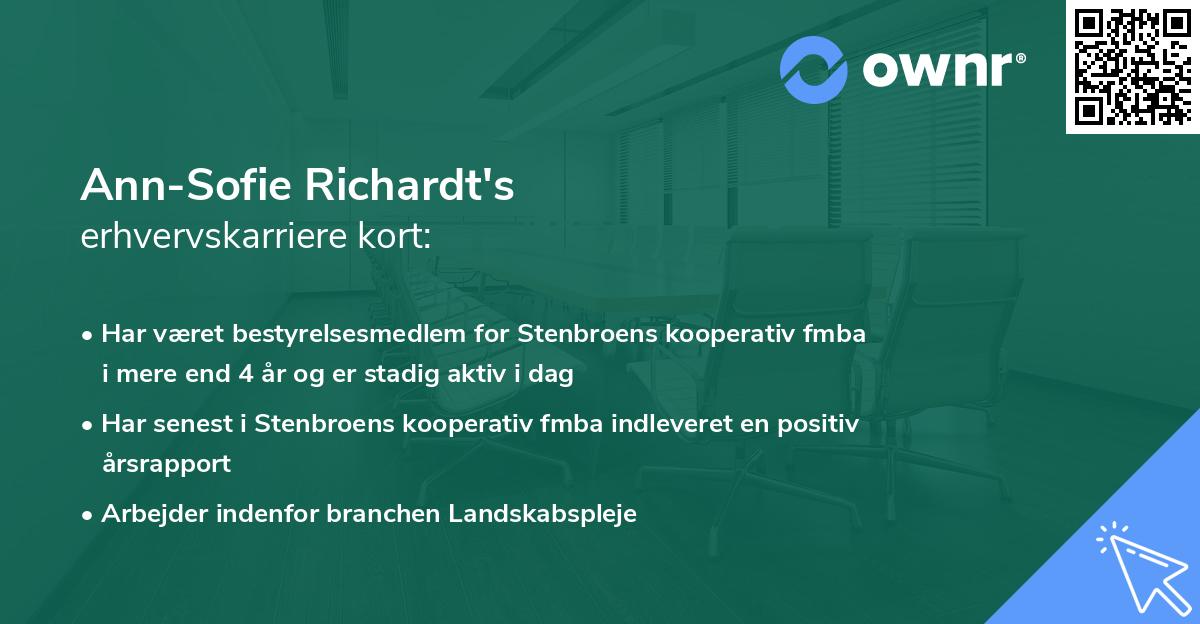 ownr®

Ann-Sofie Richardt's
erhvervskarriere kort:

• Har været bestyrelsesmedlem for Stenbroens kooperativ fmba i mere end 4 år og er stadig aktiv i dag
• Har senest i Stenbroens kooperativ fmba indleveret en positiv årsrapport
• Arbejder indenfor branchen Landskabspleje